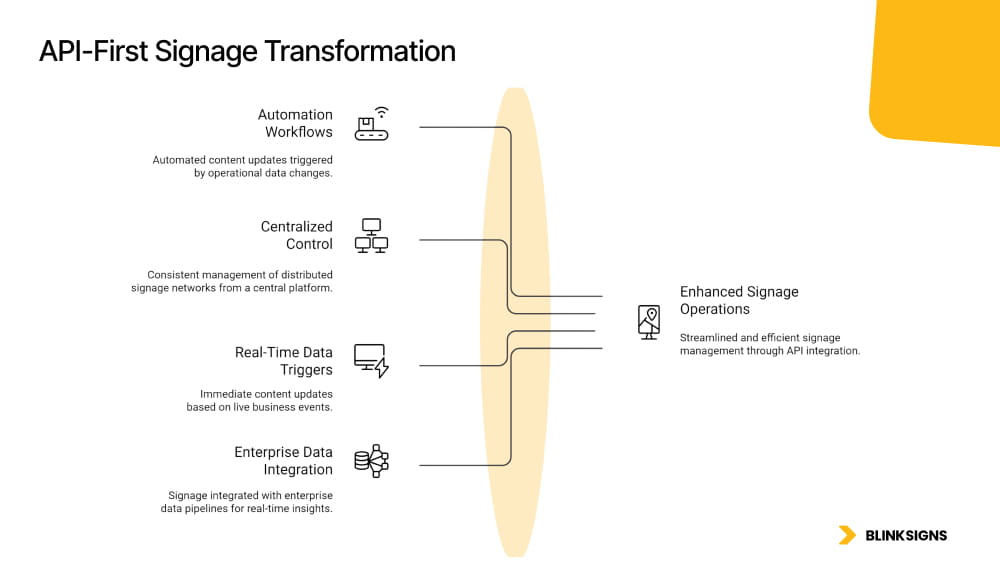 API-First Signage Transformation

Automation Workflows

Automated content updates triggered by operational data changes.

Centralized Control

Consistent management of distributed signage networks from a central platform.

Real-Time Data Triggers

Immediate content updates based on live business events.

Enterprise Data Integration

Signage integrated with enterprise data pipelines for real-time insights.

Enhanced Signage Operations

Streamlined and efficient signage management through API integration.

BLINKSIGNS